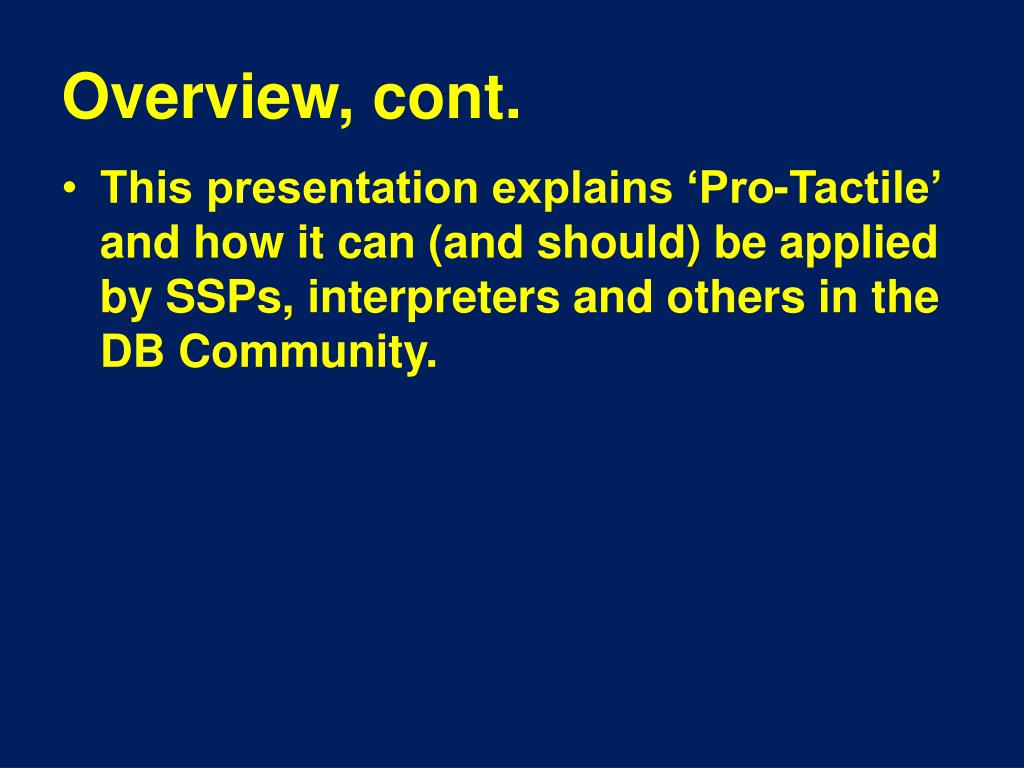 Overview, cont.

• This presentation explains ‘Pro-Tactile’ and how it can (and should) be applied by SSPs, interpreters and others in the DB Community.